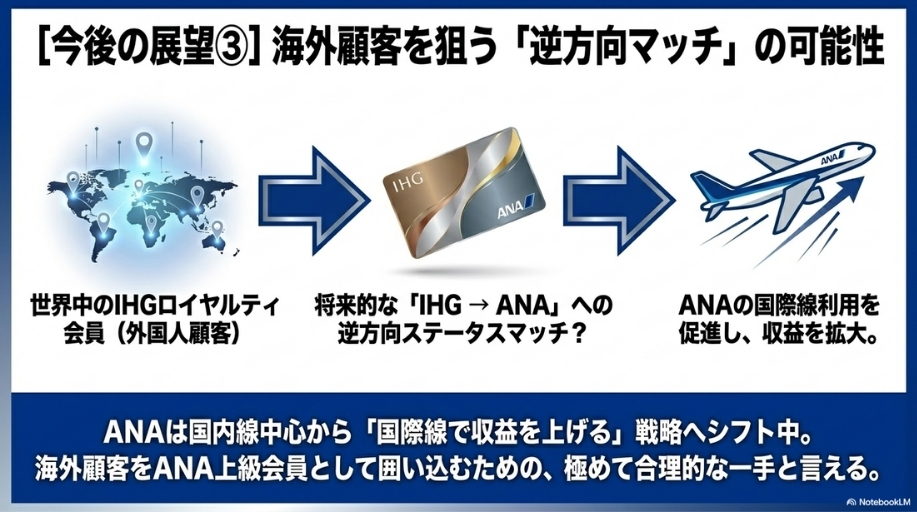 [今後の展望③] 海外顧客を狙う「逆方向マッチ」の可能性

IHG

ANA

ANA

世界中のIHGロイヤルティ会員（外国人顧客）

将来的な「IHG → ANA」への逆方向ステータスマッチ？

ANAの国際線利用を促進し、収益を拡大。

ANAは国内線中心から「国際線で収益を上げる」戦略へシフト中。
海外顧客をANA上級会員として囲い込むための、極めて合理的な一手と言える。

NotebookLM